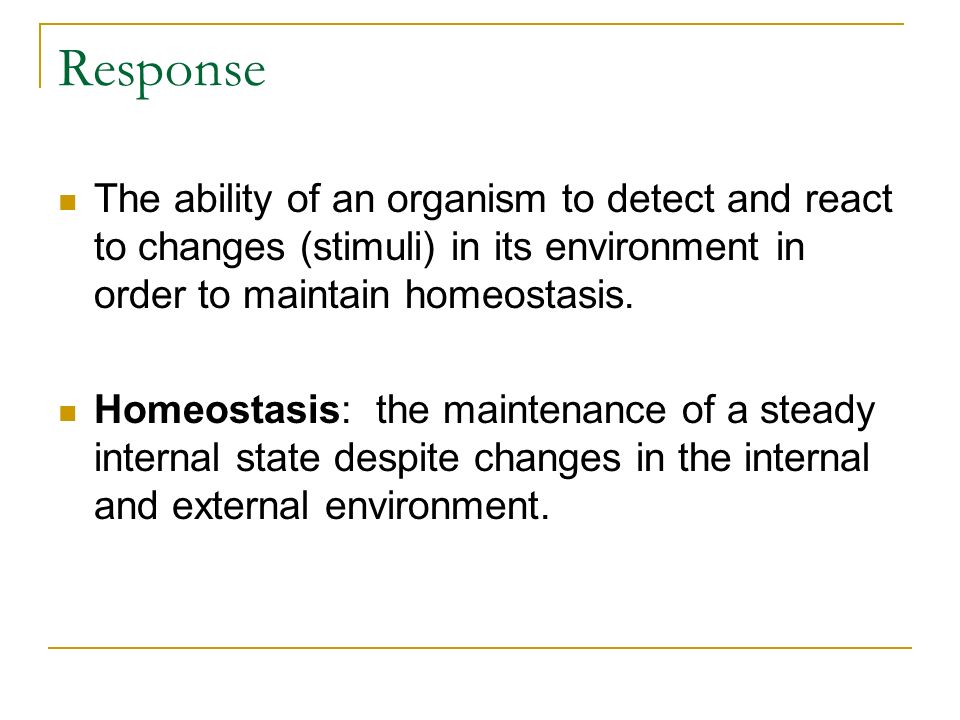 Response

The ability of an organism to detect and react to changes (stimuli) in its environment in order to maintain homeostasis.

Homeostasis: the maintenance of a steady internal state despite changes in the internal and external environment.